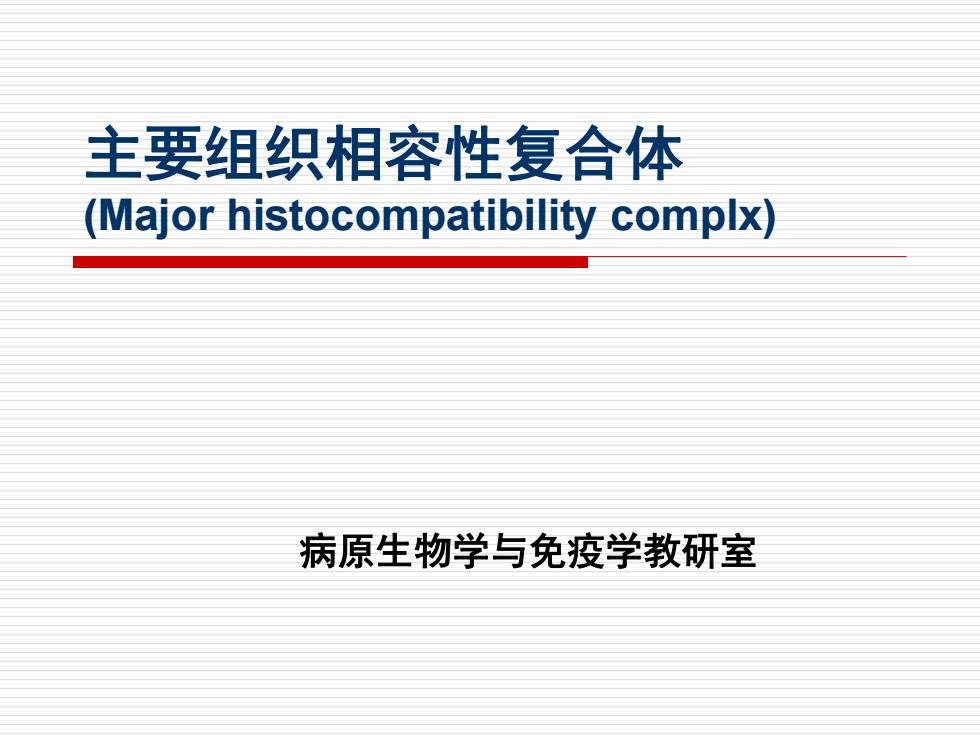 主要组织相容性复合体
(Major histocompatibility complx)

病原生物学与免疫学教研室